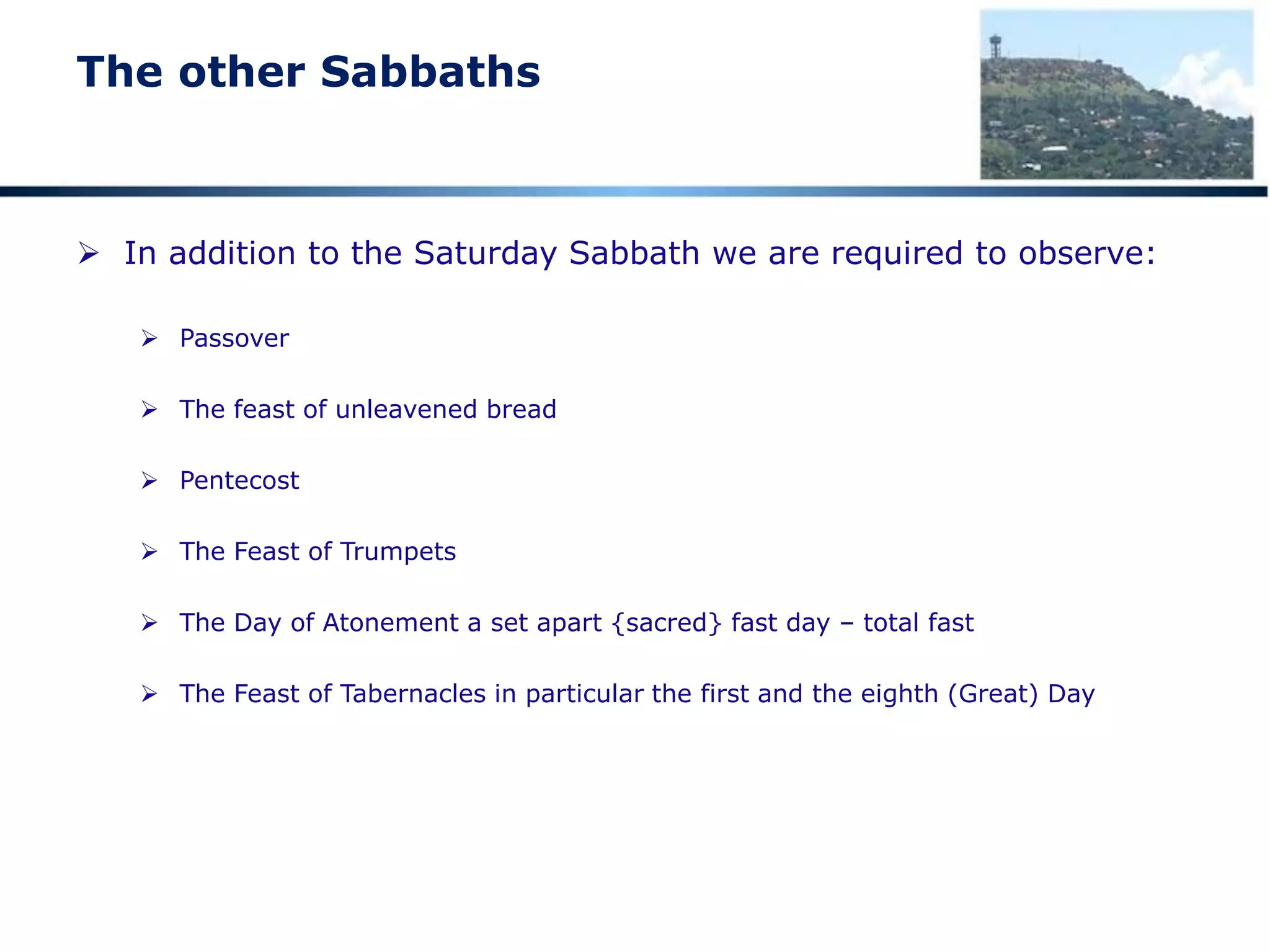 The other Sabbaths

➢ In addition to the Saturday Sabbath we are required to observe:

➢ Passover

➢ The feast of unleavened bread

➢ Pentecost

➢ The Feast of Trumpets

➢ The Day of Atonement a set apart {sacred} fast day – total fast

➢ The Feast of Tabernacles in particular the first and the eighth (Great) Day